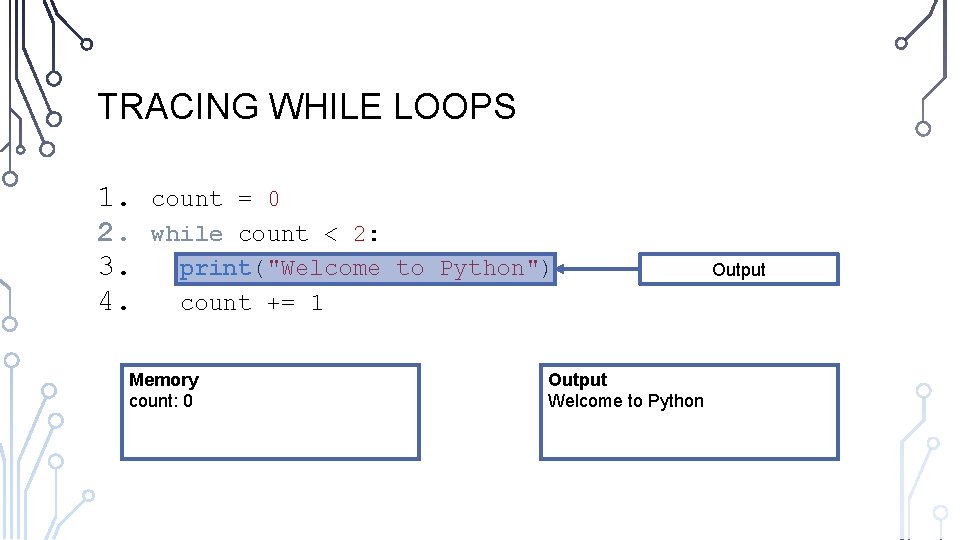 TRACING WHILE LOOPS

1. count = 0
2. while count < 2:
3. print("Welcome to Python")
4. count += 1

Output

Memory
count: 0

Output
Welcome to Python